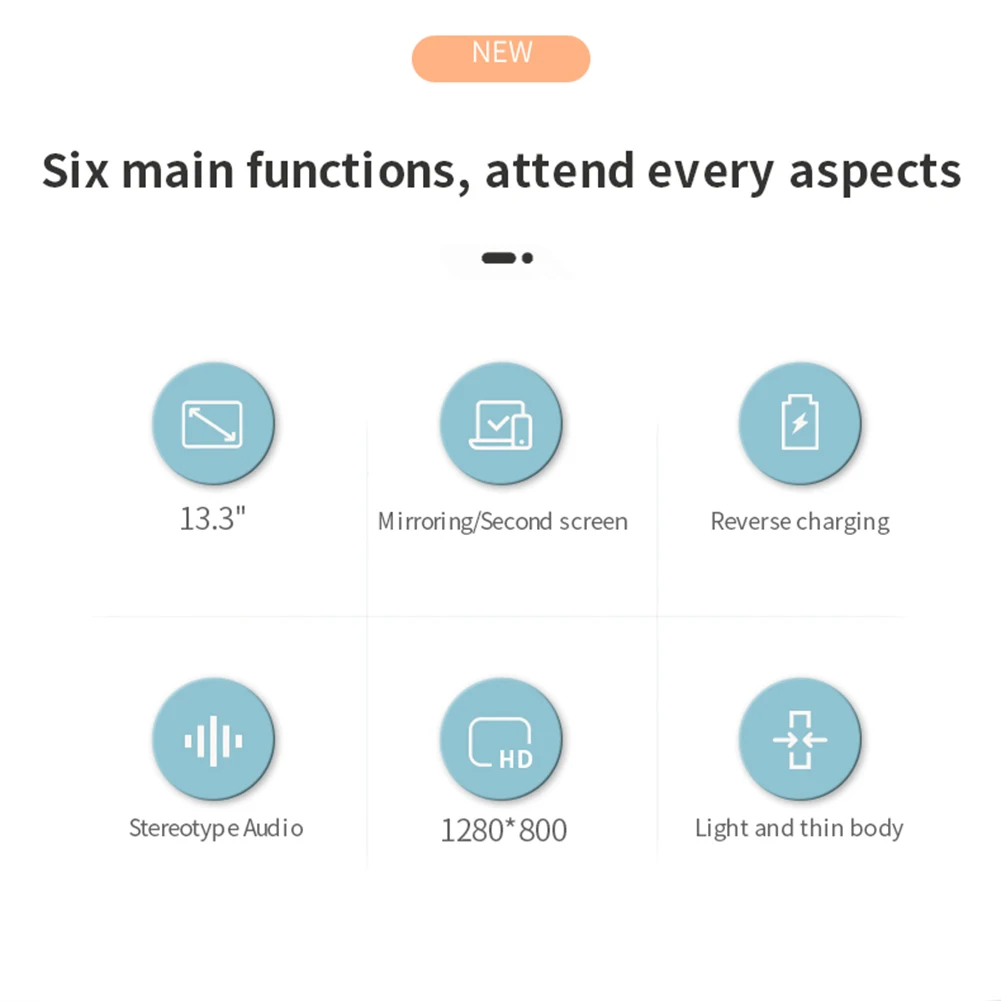 NEW

Six main functions, attend every aspects

13.3"

Mirroring/Second screen

Reverse charging

Stereotype Audio

HD

1280*800

Light and thin body